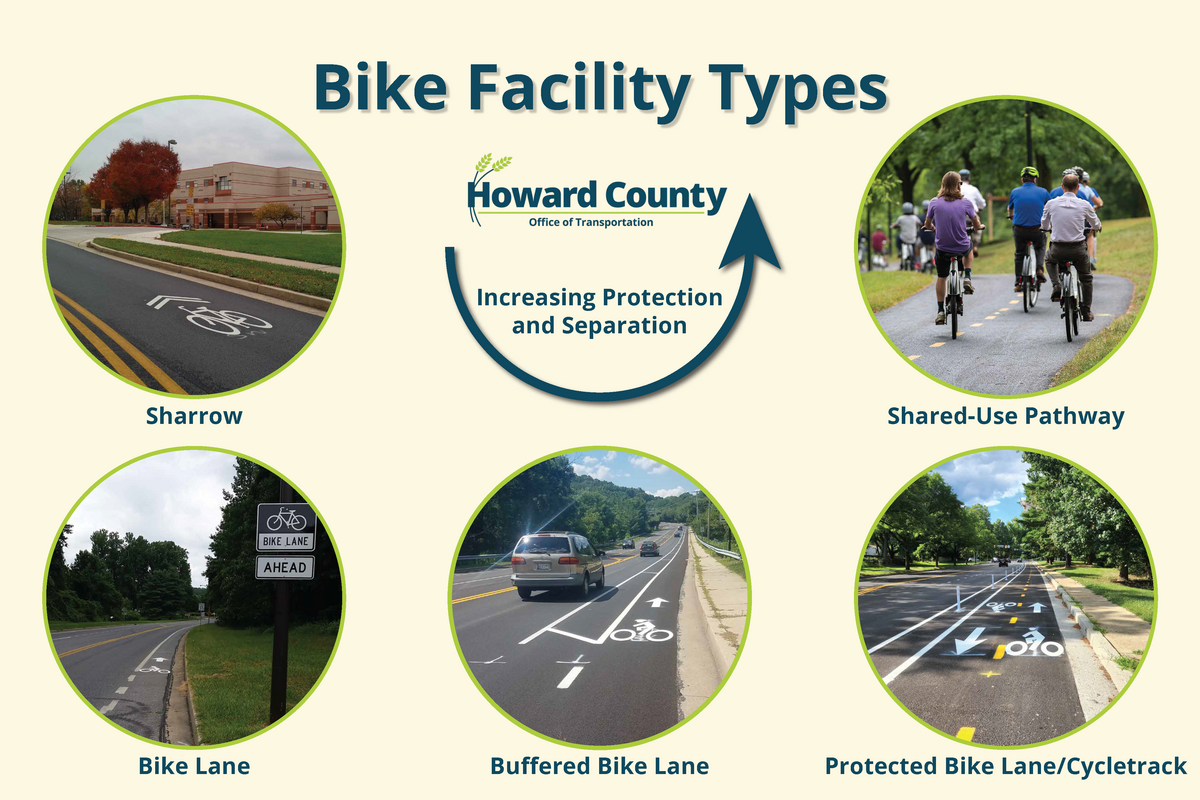 Bike Facility Types

Howard County
Office of Transportation

Increasing Protection and Separation

Sharrow

Shared-Use Pathway

BIKE LANE
AHEAD

Bike Lane

Buffered Bike Lane

Protected Bike Lane/Cycletrack